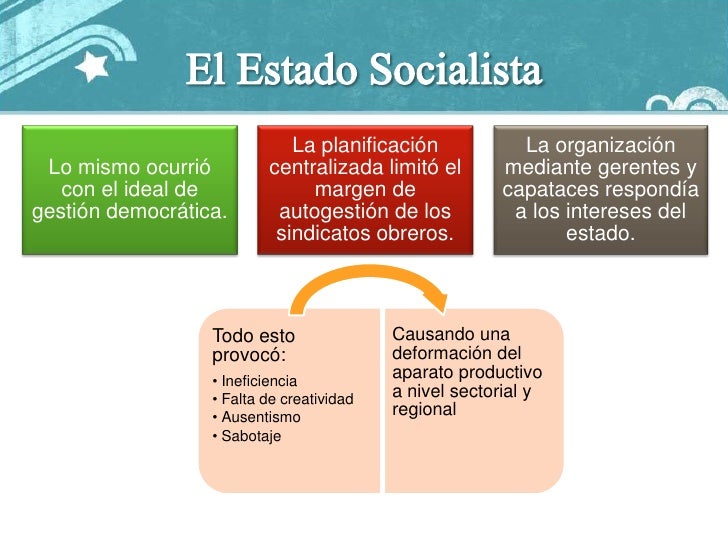 El Estado Socialista

Lo mismo ocurrió con el ideal de gestión democrática.

La planificación centralizada limitó el margen de autogestión de los sindicatos obreros.

La organización mediante gerentes y capataces respondía a los intereses del estado.

Todo esto provocó:
• Ineficiencia
• Falta de creatividad
• Ausentismo
• Sabotaje

Causando una deformación del aparato productivo a nivel sectorial y regional